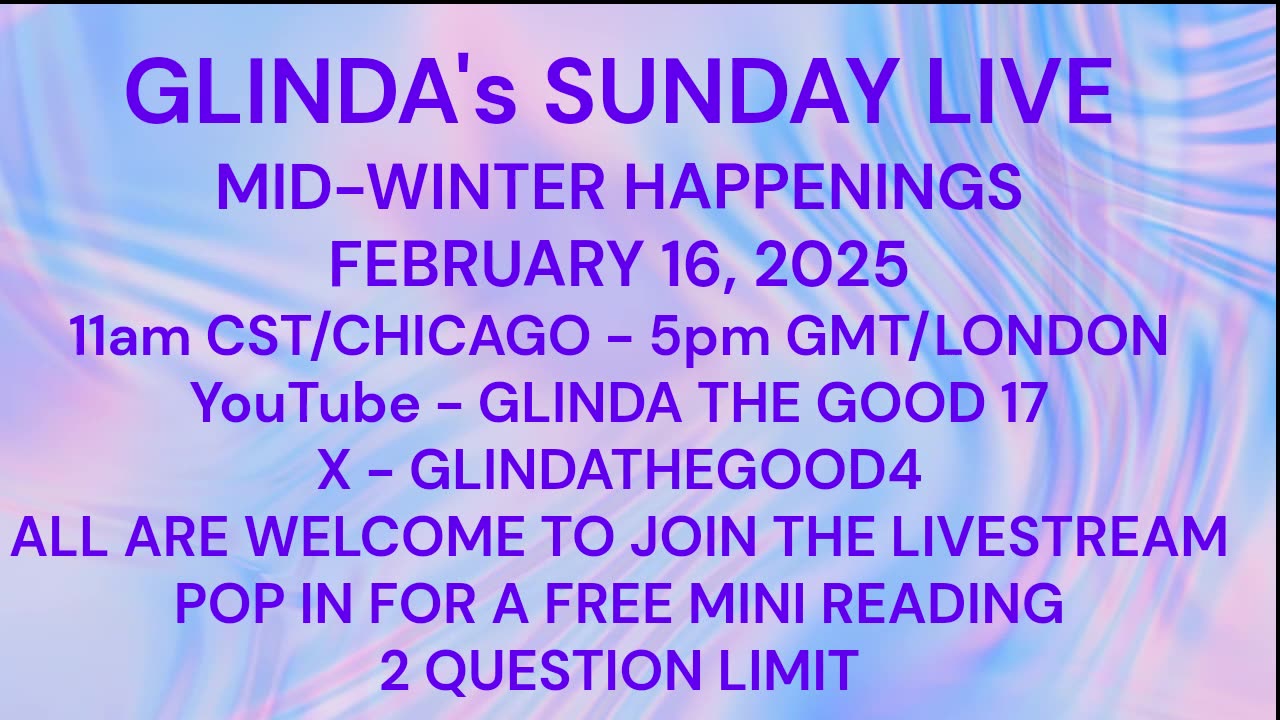 GLINDA's SUNDAY LIVE
MID-WINTER HAPPENINGS
FEBRUARY 16, 2025
11am CST/CHICAGO - 5pm GMT/LONDON
YouTube - GLINDA THE GOOD 17
X - GLINDATHEGOOD4
ALL ARE WELCOME TO JOIN THE LIVESTREAM
POP IN FOR A FREE MINI READING
2 QUESTION LIMIT